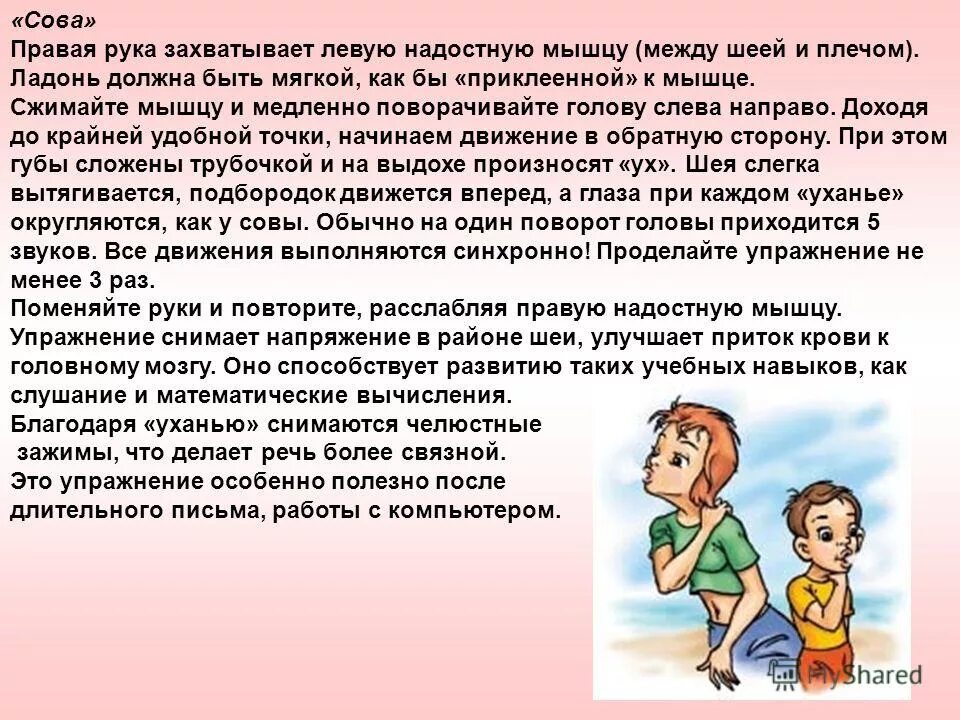 «Сова»
Правая рука захватывает левую надостную мышцу (между шеей и плечом). Ладонь должна быть мягкой, как бы «приклеенной» к мышце.
Сжимайте мышцу и медленно поворачивайте голову слева направо. Доходя до крайней удобной точки, начинаем движение в обратную сторону. При этом губы сложены трубочкой и на выдохе произносят «ух». Шея слегка вытягивается, подбородок движется вперед, а глаза при каждом «уханье» округляются, как у совы. Обычно на один поворот головы приходится 5 звуков. Все движения выполняются синхронно! Проделайте упражнение не менее 3 раз.
Поменяйте руки и повторите, расслабляя правую надостную мышцу.
Упражнение снимает напряжение в районе шеи, улучшает приток крови к головному мозгу. Оно способствует развитию таких учебных навыков, как слушание и математические вычисления.
Благодаря «уханью» снимаются челюстные зажимы, что делает речь более связной.
Это упражнение особенно полезно после длительного письма, работы с компьютером.
MyShared